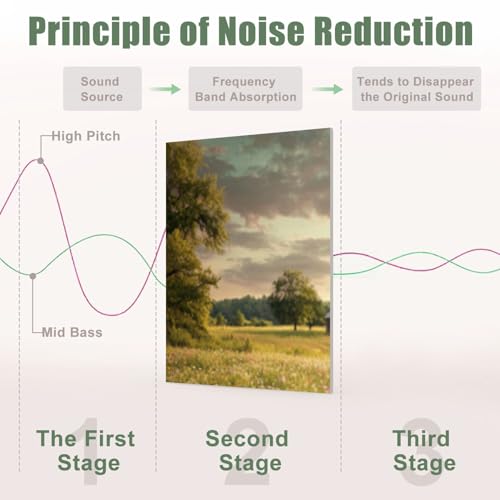 Principle of Noise Reduction

Sound Source

Frequency Band Absorption

Tends to Disappear the Original Sound

High Pitch

Mid Bass

1
The First Stage

2
Second Stage

3
Third Stage